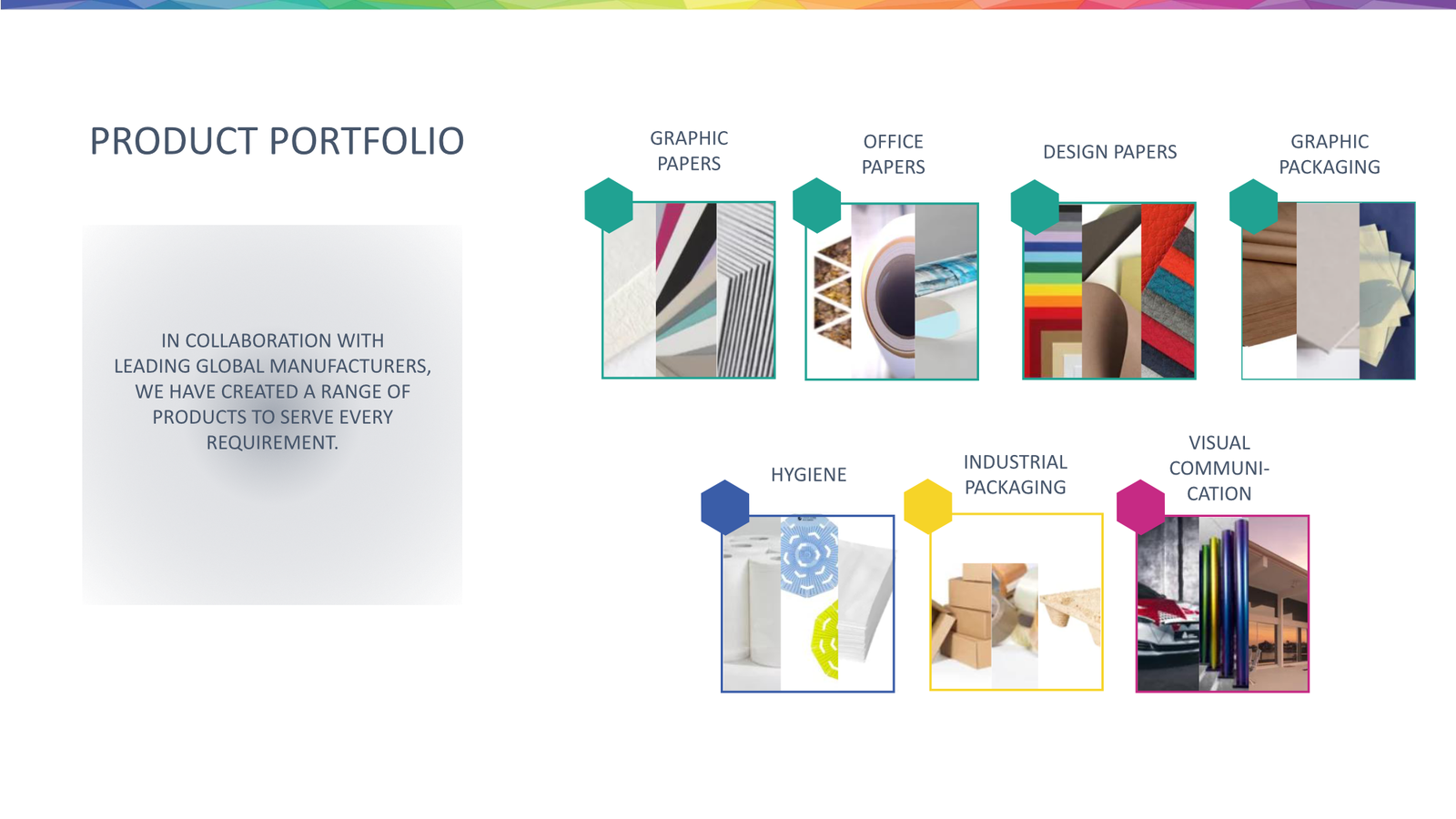 PRODUCT PORTFOLIO

IN COLLABORATION WITH LEADING GLOBAL MANUFACTURERS, WE HAVE CREATED A RANGE OF PRODUCTS TO SERVE EVERY REQUIREMENT.

GRAPHIC PAPERS

OFFICE PAPERS

DESIGN PAPERS

GRAPHIC PACKAGING

HYGIENE

INDUSTRIAL PACKAGING

VISUAL COMMUNICATION